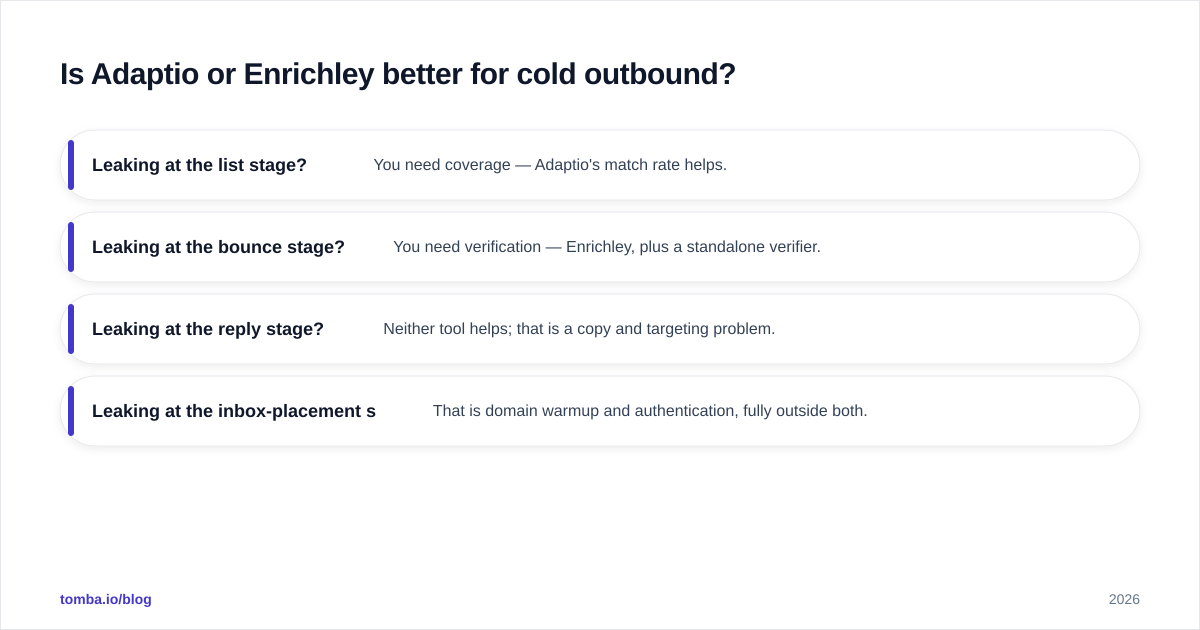 Is Adaptio or Enrichley better for cold outbound?

Leaking at the list stage? You need coverage — Adaptio's match rate helps.

Leaking at the bounce stage? You need verification — Enrichley, plus a standalone verifier.

Leaking at the reply stage? Neither tool helps; that is a copy and targeting problem.

Leaking at the inbox-placement s That is domain warmup and authentication, fully outside both.

tomba.io/blog

2026